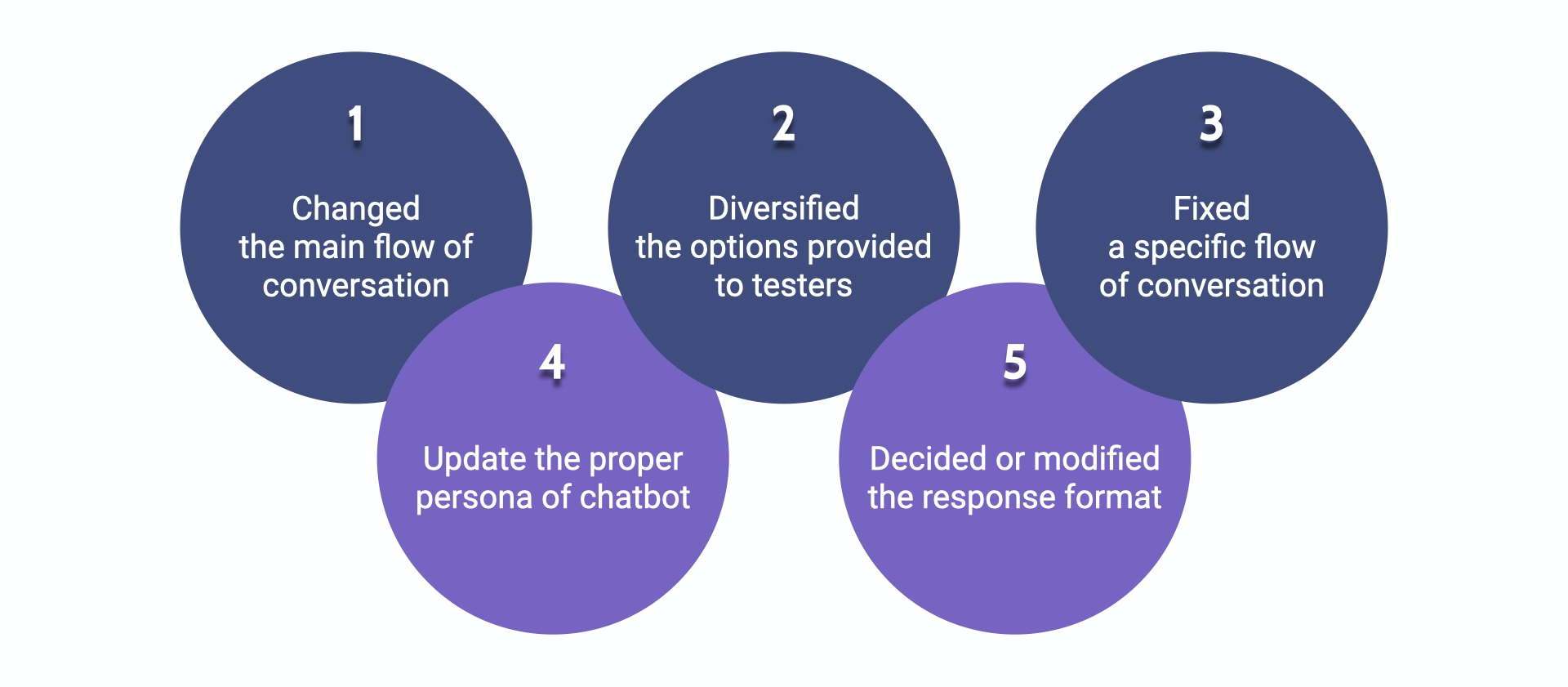 1

Changed the main flow of conversation

2

Diversified the options provided to testers

3

Fixed a specific flow of conversation

4

Update the proper persona of chatbot

5

Decided or modified the response format